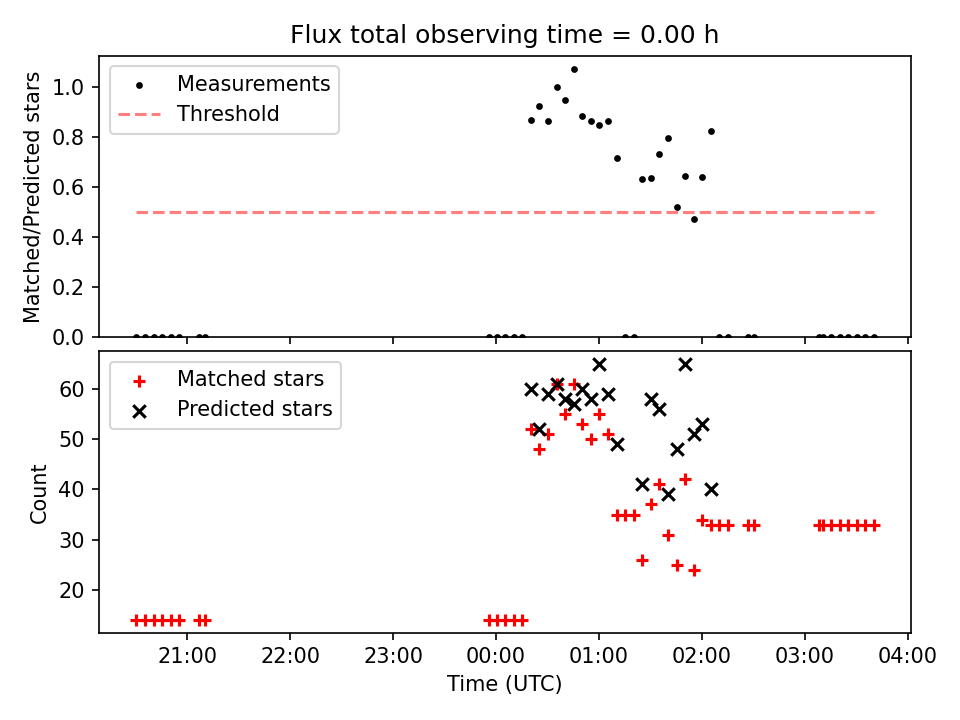 Flux total observing time = 0.00 h

Measurements
Threshold

Matched/Predicted stars

1.0
0.8
0.6
0.4
0.2
0.0

Matched stars
Predicted stars

Count

60
50
40
30
20

21:00 22:00 23:00 00:00 01:00 02:00 03:00 04:00

Time (UTC)